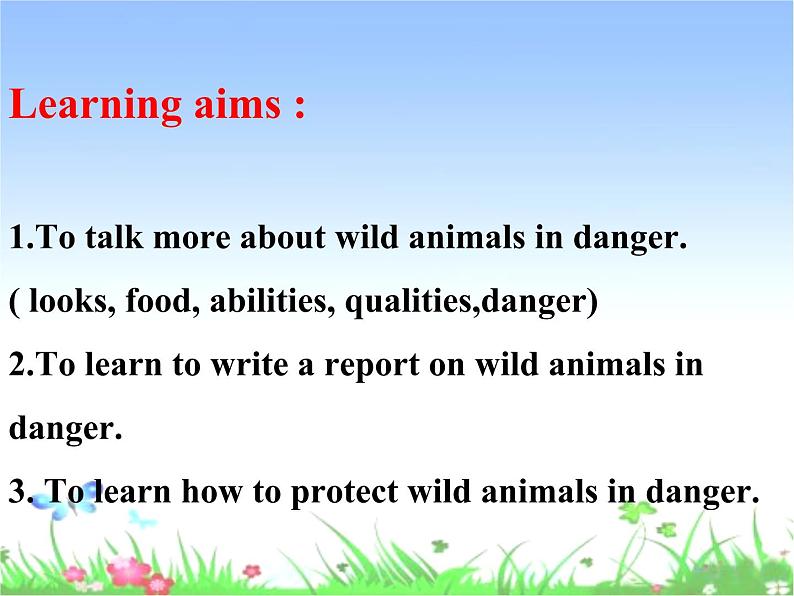 Learning aims :

1.To talk more about wild animals in danger.
( looks, food, abilities, qualities,danger)
2.To learn to write a report on wild animals in danger.
3. To learn how to protect wild animals in danger.